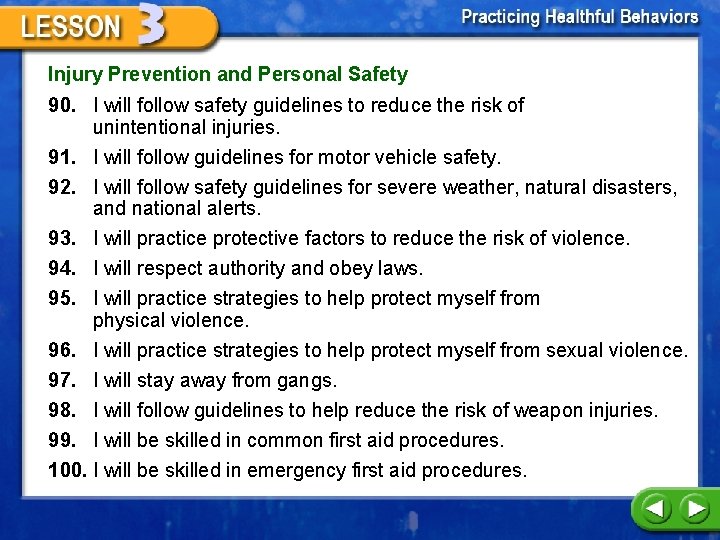 LESSON 3

Practicing Healthful Behaviors

Injury Prevention and Personal Safety

90. I will follow safety guidelines to reduce the risk of unintentional injuries.

91. I will follow guidelines for motor vehicle safety.

92. I will follow safety guidelines for severe weather, natural disasters, and national alerts.

93. I will practice protective factors to reduce the risk of violence.

94. I will respect authority and obey laws.

95. I will practice strategies to help protect myself from physical violence.

96. I will practice strategies to help protect myself from sexual violence.

97. I will stay away from gangs.

98. I will follow guidelines to help reduce the risk of weapon injuries.

99. I will be skilled in common first aid procedures.

100. I will be skilled in emergency first aid procedures.